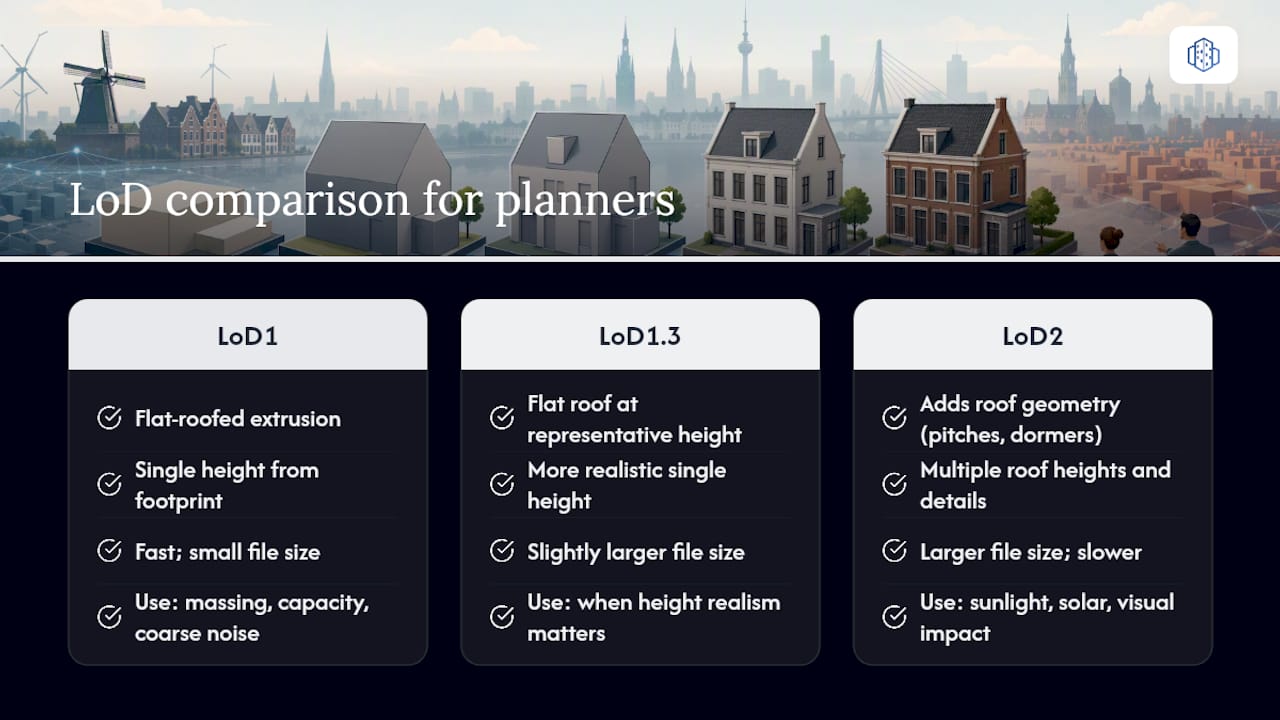 LoD comparison for planners

LoD1

Flat-roofed extrusion

Single height from footprint

Fast; small file size

Use: massing, capacity, coarse noise

LoD1.3

Flat roof at representative height

More realistic single height

Slightly larger file size

Use: when height realism matters

LoD2

Adds roof geometry (pitches, dormers)

Multiple roof heights and details

Larger file size; slower

Use: sunlight, solar, visual impact